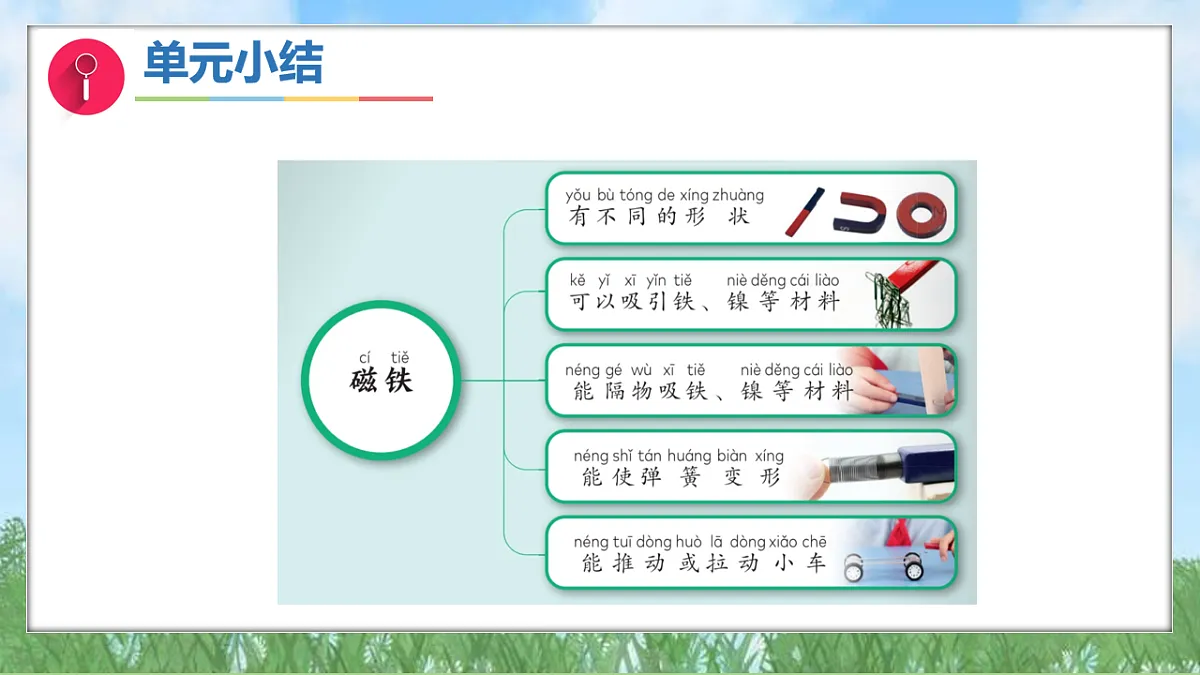 单元小结

cí tiě
磁铁

yǒu bù tóng de xíng zhuàng
有不同的形状

kě yǐ xī yǐn tiě niè děng cái liào
可以吸引铁、镍等材料

néng gé wù xī tiě niè děng cái liào
能隔物吸铁、镍等材料

néng shǐ tán huáng biàn xíng
能使弹簧变形

néng tuī dòng huò lā dòng xiǎo chē
能推动或拉动小车